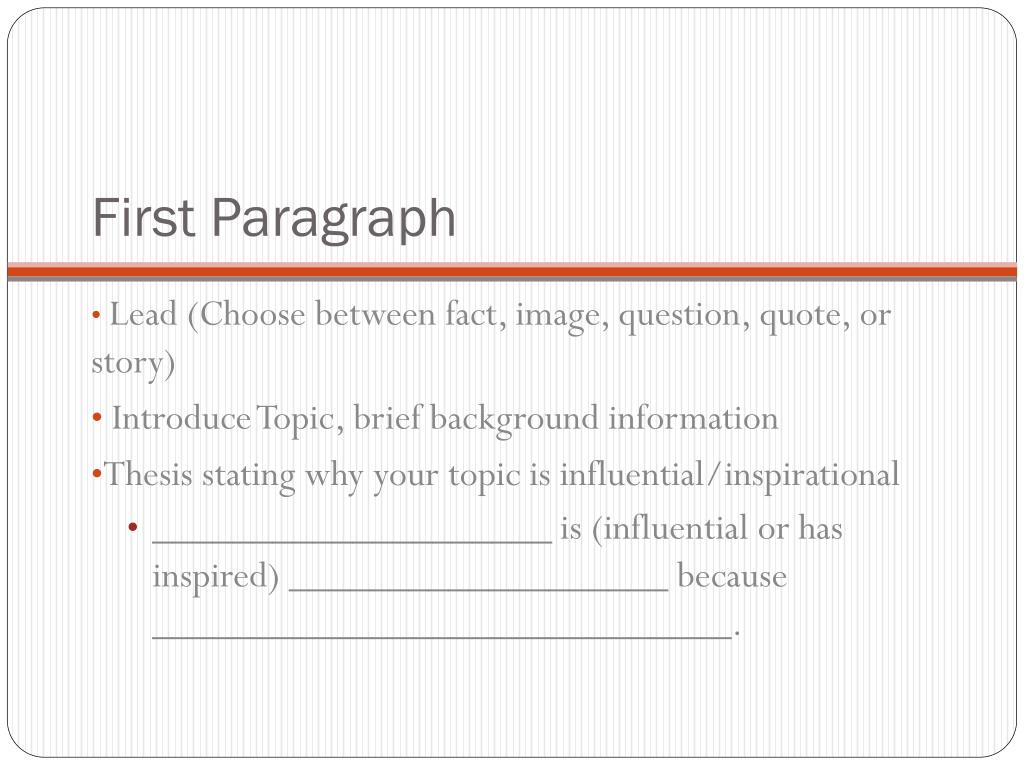 First Paragraph

• Lead (Choose between fact, image, question, quote, or story)

• Introduce Topic, brief background information

•Thesis stating why your topic is influential/inspirational

• ______________________ is (influential or has inspired) _____________________ because ________________________________.